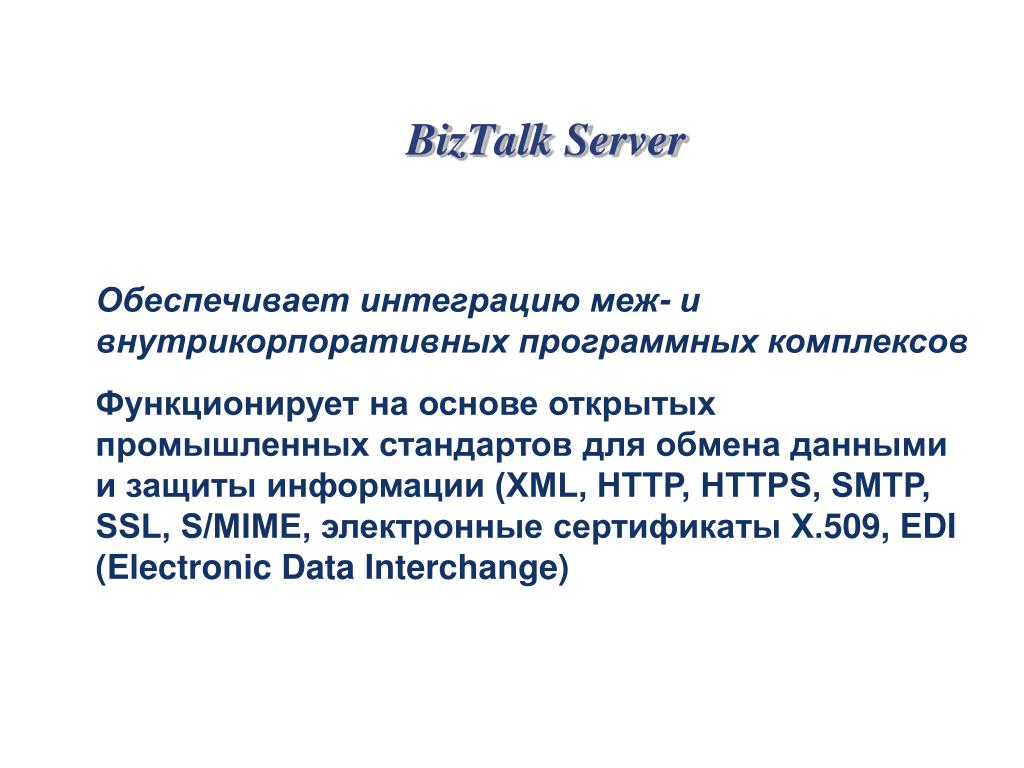 BizTalk Server

Обеспечивает интеграцию меж- и внутрикорпоративных программных комплексов

Функционирует на основе открытых промышленных стандартов для обмена данными и защиты информации (XML, HTTP, HTTPS, SMTP, SSL, S/MIME, электронные сертификаты X.509, EDI (Electronic Data Interchange)